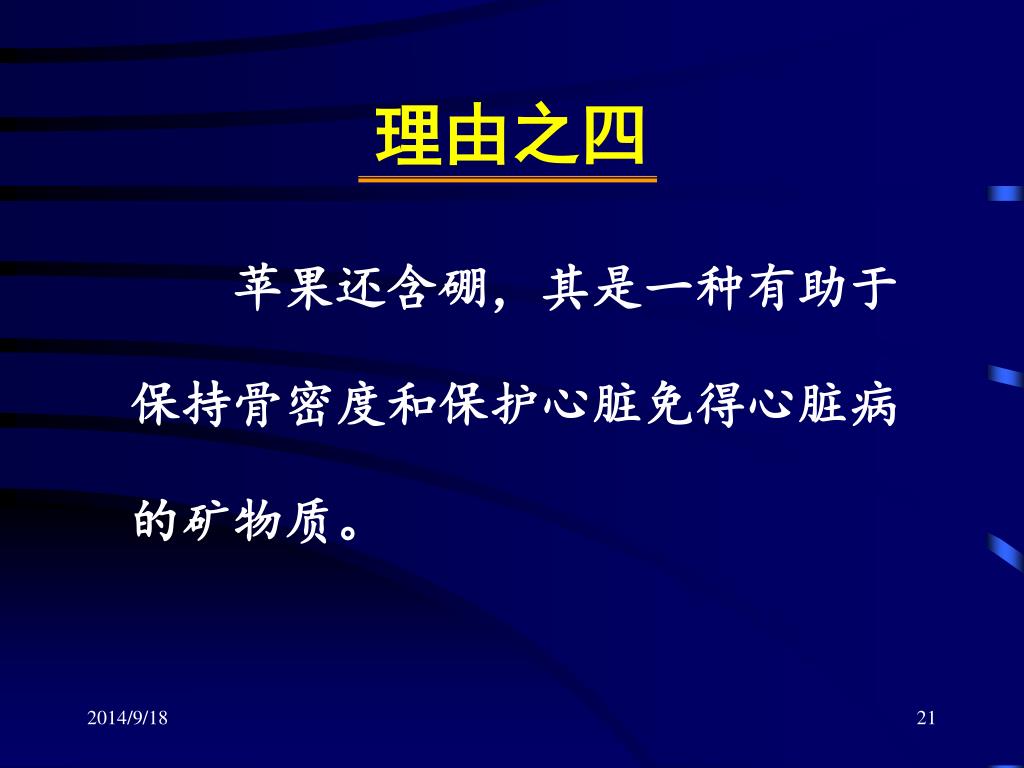 理由之四

苹果还含硼，其是一种有助于保持骨密度和保护心脏免得心脏病的矿物质。

2014/9/18

21